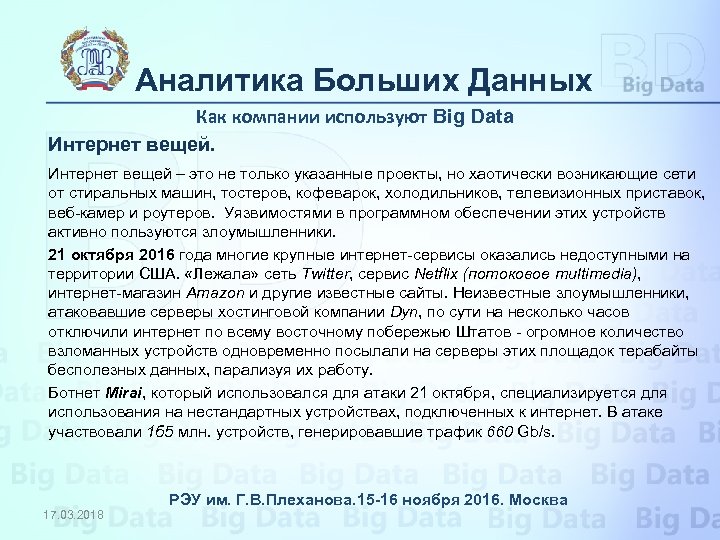 Аналитика Больших Данных

BD Big Data

Как компании используют Big Data

Интернет вещей.

Интернет вещей – это не только указанные проекты, но хаотически возникающие сети от стиральных машин, тостеров, кофеварок, холодильников, телевизионных приставок, веб-камер и роутеров. Уязвимостями в программном обеспечении этих устройств активно пользуются злоумышленники.

21 октября 2016 года многие крупные интернет-сервисы оказались недоступными на территории США. «Лежала» сеть Twitter, сервис Netflix (потоковое multimedia), интернет-магазин Amazon и другие известные сайты. Неизвестные злоумышленники, атаковавшие серверы хостинговой компании Dyn, по сути на несколько часов отключили интернет по всему восточному побережью Штатов - огромное количество взломанных устройств одновременно посылали на серверы этих площадок терабайты бесполезных данных, парализуя их работу.

Ботнет Mirai, который использовался для атаки 21 октября, специализируется для использования на нестандартных устройствах, подключенных к интернет. В атаке участвовали 1б5 млн. устройств, генерировавшие трафик 660 Gb/s.

РЭУ им. Г.В.Плеханова.15-16 ноября 2016. Москва

17.03.2018